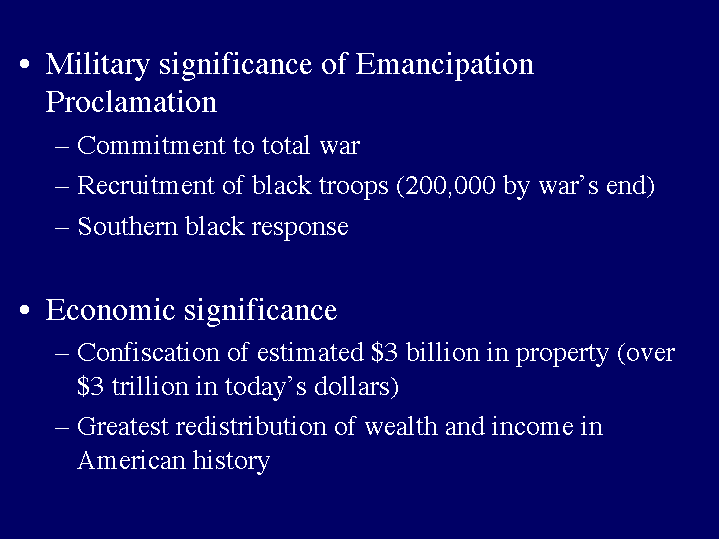 • Military significance of Emancipation Proclamation
  – Commitment to total war
  – Recruitment of black troops (200,000 by war’s end)
  – Southern black response

• Economic significance
  – Confiscation of estimated \$3 billion in property (over \$3 trillion in today’s dollars)
  – Greatest redistribution of wealth and income in American history